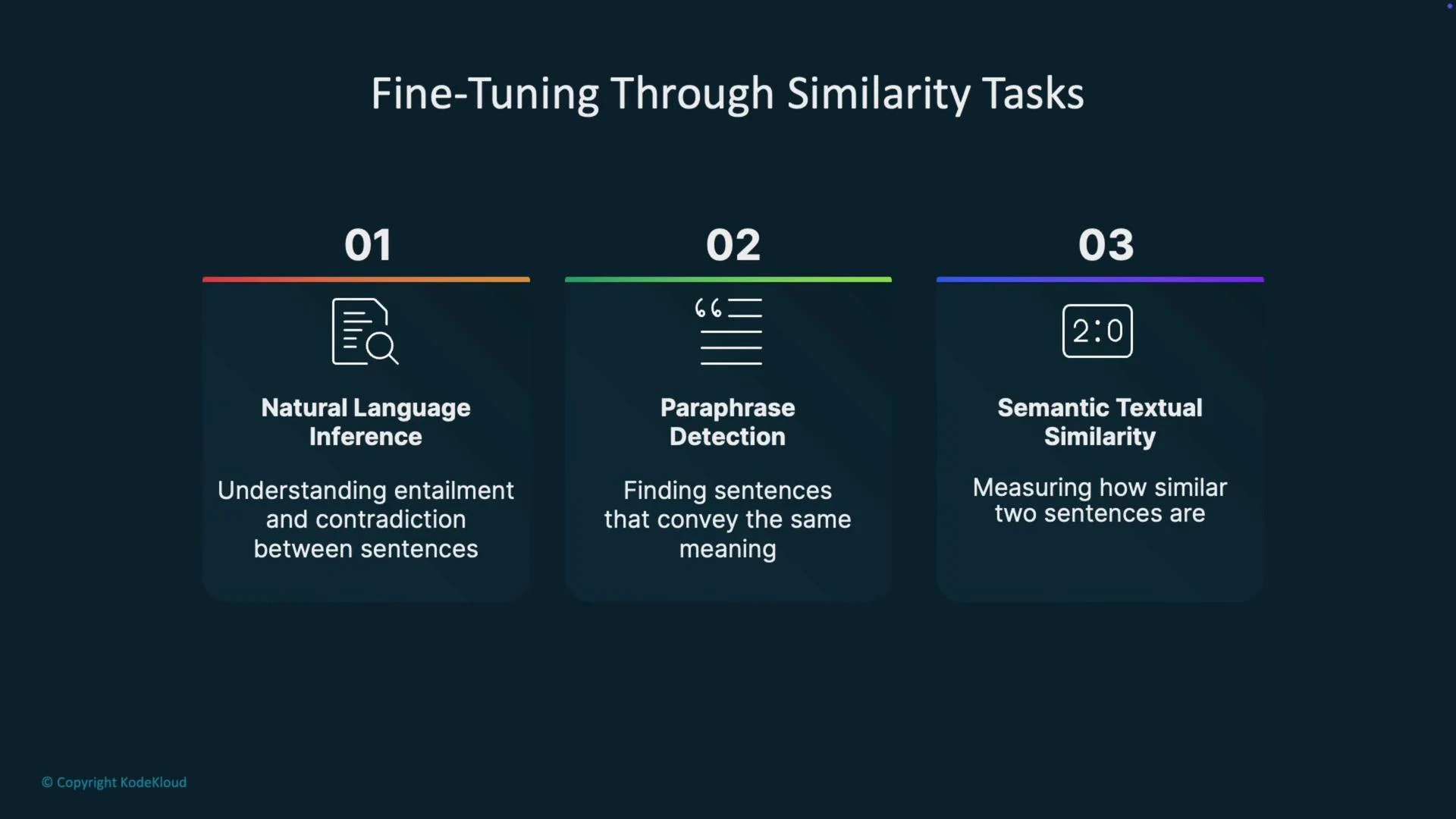 Fine-Tuning Through Similarity Tasks

01

Natural Language Inference

Understanding entailment and contradiction between sentences

02

Paraphrase Detection

Finding sentences that convey the same meaning

03

2:0

Semantic Textual Similarity

Measuring how similar two sentences are

© Copyright KodeKloud